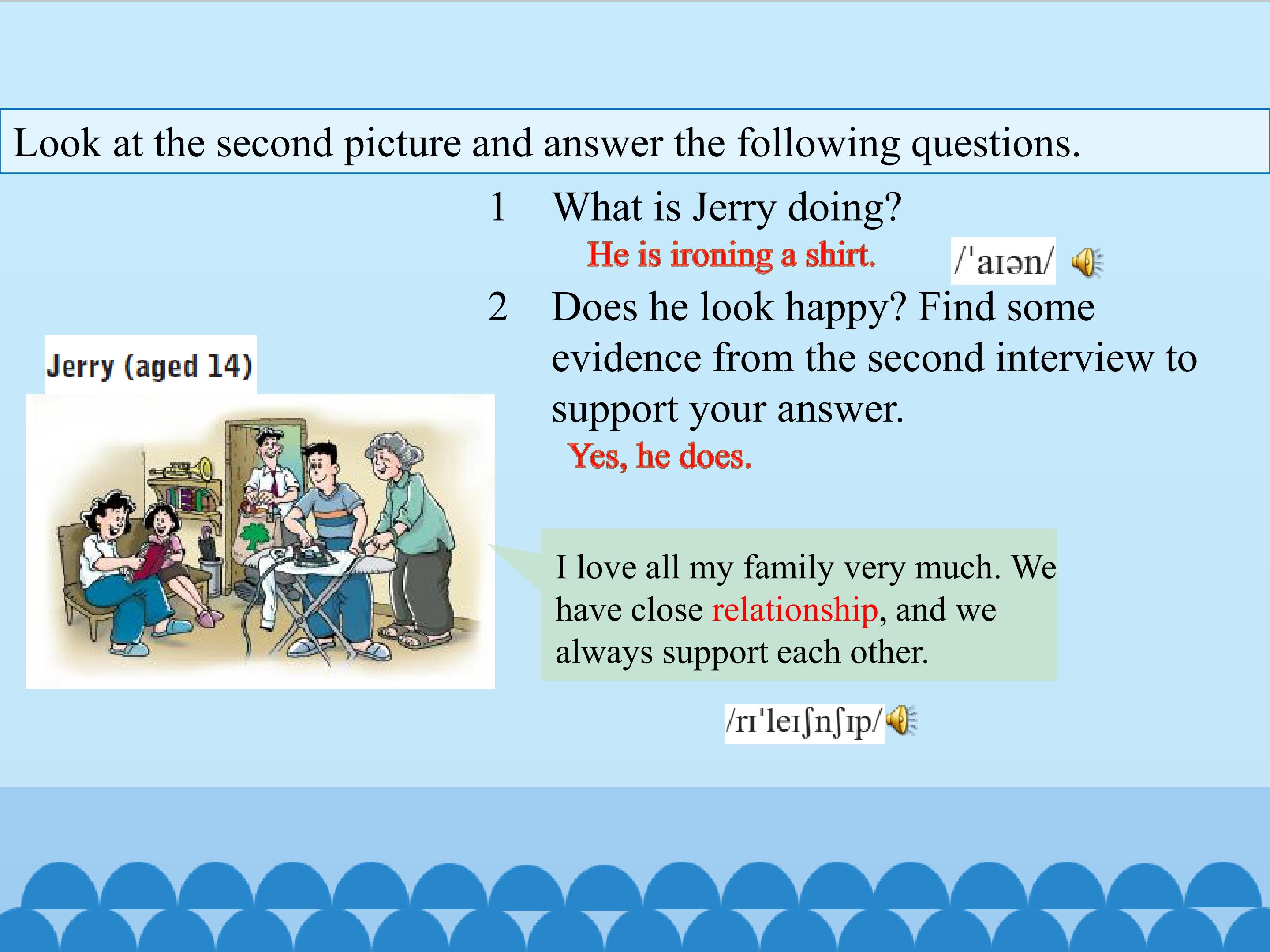 Look at the second picture and answer the following questions.

1 What is Jerry doing?

He is ironing a shirt.

/ˈaɪən/

2 Does he look happy? Find some evidence from the second interview to support your answer.

Yes, he does.

Jerry (aged 14)

I love all my family very much. We have close relationship, and we always support each other.

/rɪˈleɪʃnʃɪp/